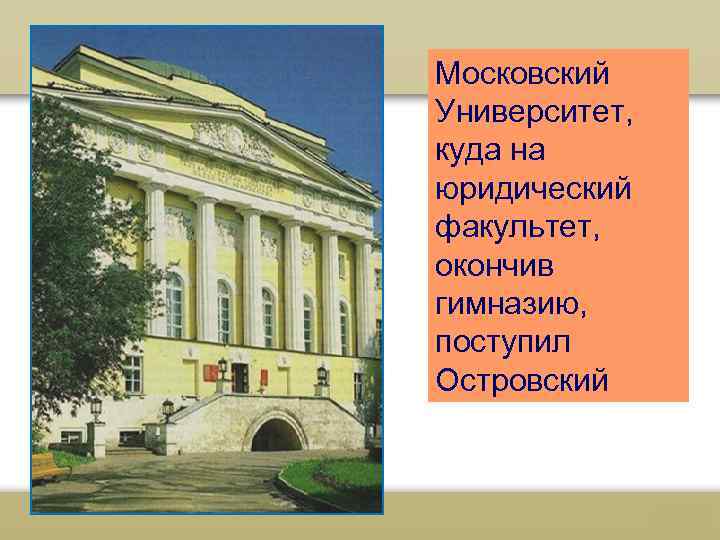 Московский Университет, куда на юридический факультет, окончив гимназию, поступил Островский